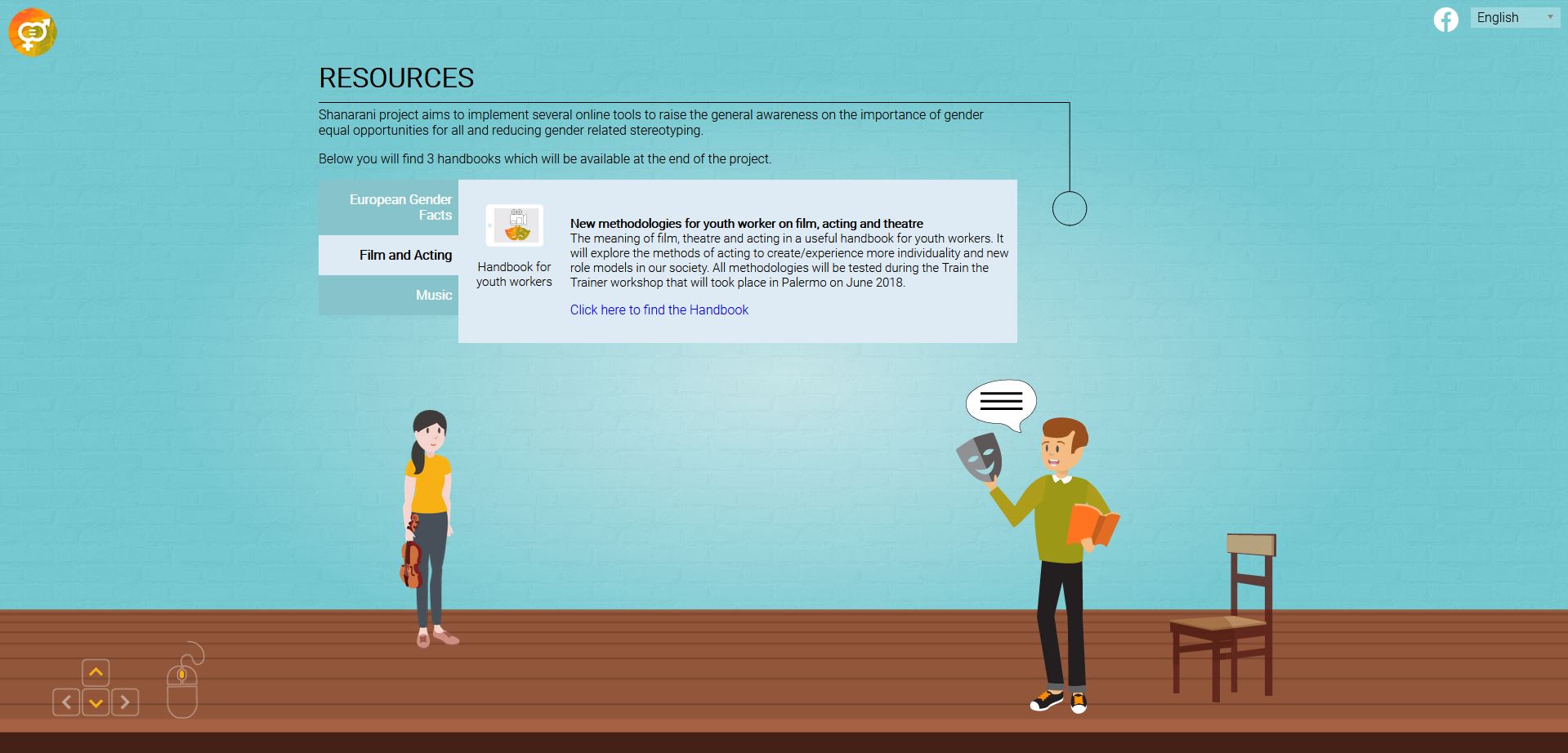 English

RESOURCES

Shanarani project aims to implement several online tools to raise the general awareness on the importance of gender equal opportunities for all and reducing gender related stereotyping.

Below you will find 3 handbooks which will be available at the end of the project.

European Gender Facts

Film and Acting

Music

Handbook for youth workers

New methodologies for youth worker on film, acting and theatre
The meaning of film, theatre and acting in a useful handbook for youth workers. It will explore the methods of acting to create/experience more individuality and new role models in our society. All methodologies will be tested during the Train the Trainer workshop that will took place in Palermo on June 2018.

Click here to find the Handbook